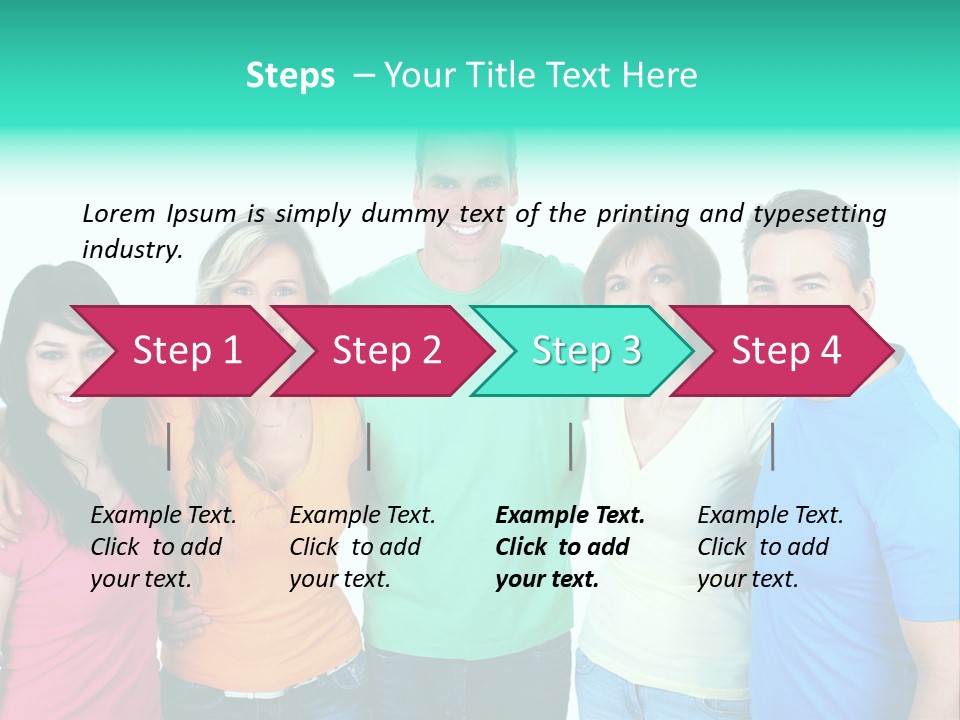 Steps – Your Title Text Here

Lorem Ipsum is simply dummy text of the printing and typesetting industry.

Step 1

Step 2

Step 3

Step 4

Example Text. Click to add your text.

Example Text. Click to add your text.

Example Text. Click to add your text.

Example Text. Click to add your text.